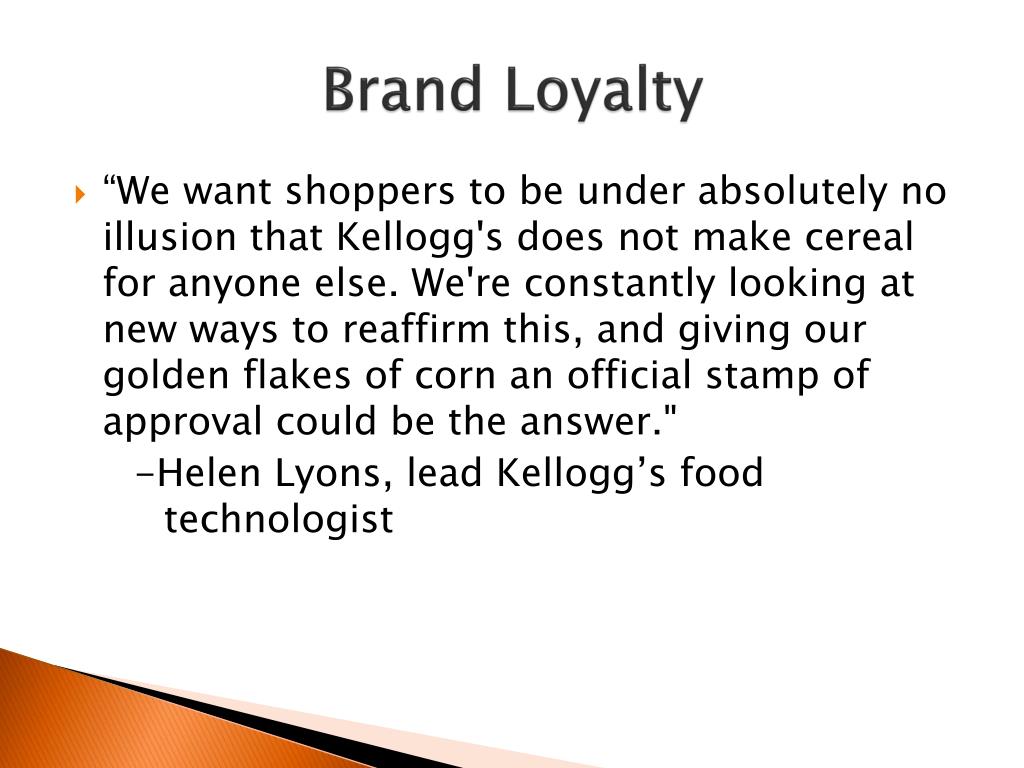 Brand Loyalty

“We want shoppers to be under absolutely no illusion that Kellogg's does not make cereal for anyone else. We're constantly looking at new ways to reaffirm this, and giving our golden flakes of corn an official stamp of approval could be the answer."

–Helen Lyons, lead Kellogg’s food technologist